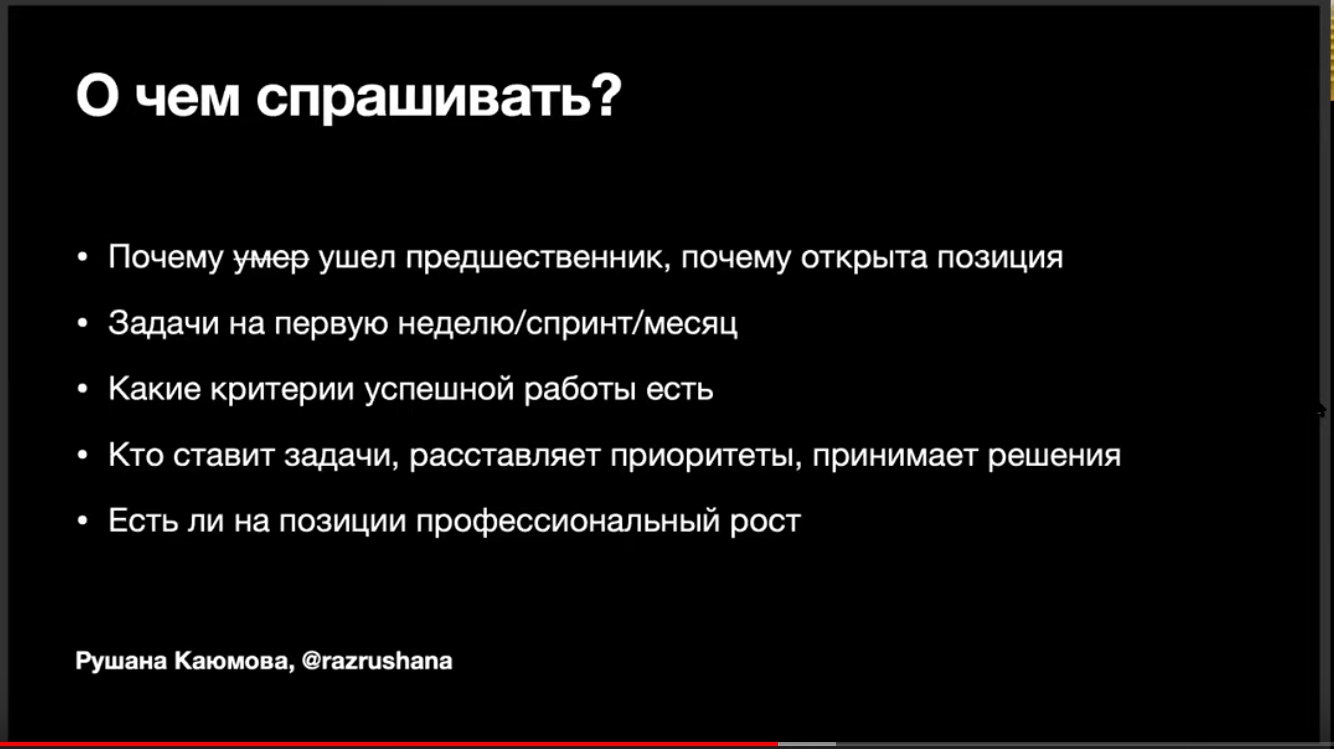 О чем спрашивать?

• Почему ~~умер~~ ушел предшественник, почему открыта позиция

• Задачи на первую неделю/спринт/месяц

• Какие критерии успешной работы есть

• Кто ставит задачи, расставляет приоритеты, принимает решения

• Есть ли на позиции профессиональный рост

Рушана Каюмова, @razrushana